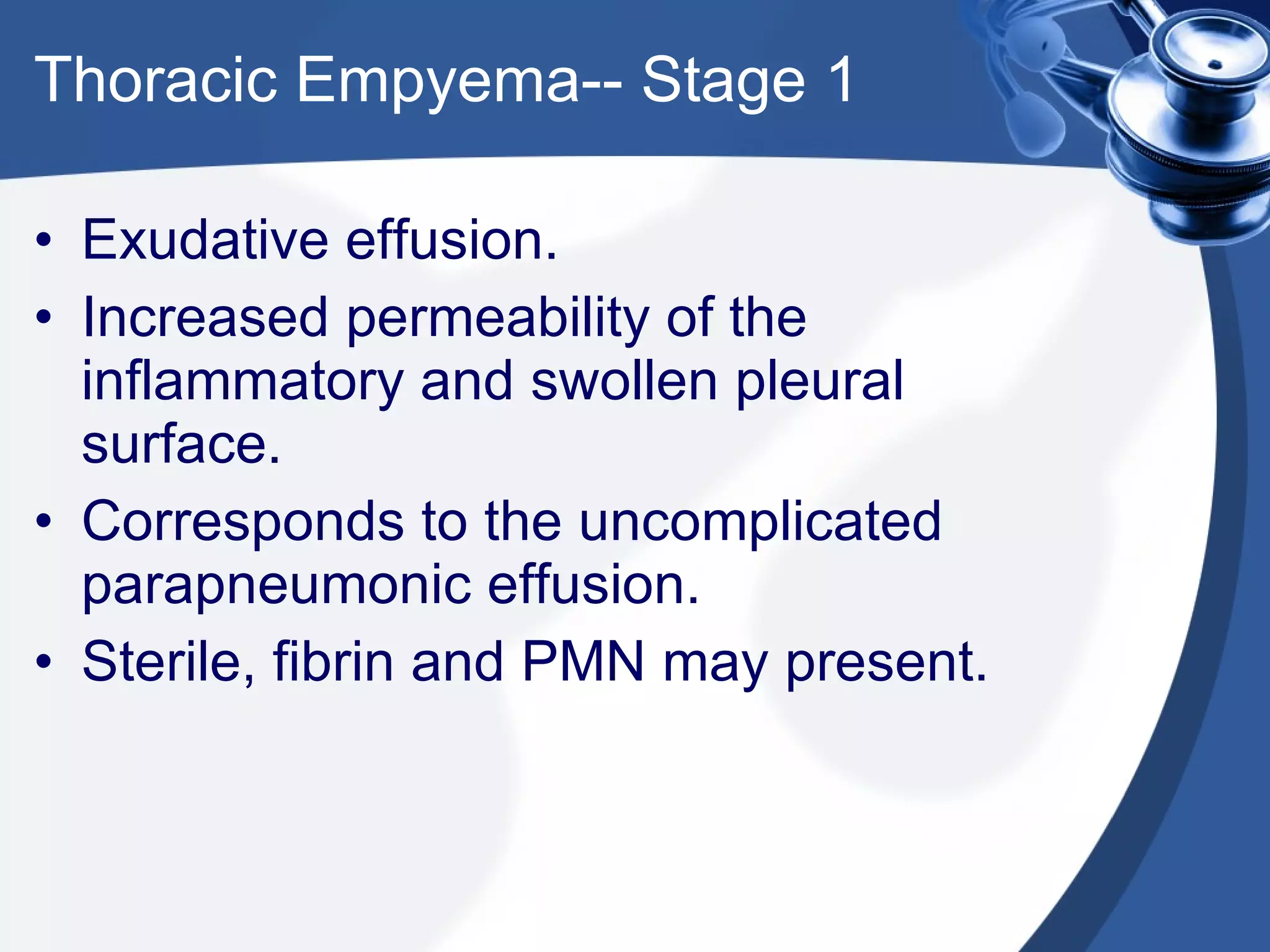 Thoracic Empyema-- Stage 1

• Exudative effusion.
• Increased permeability of the inflammatory and swollen pleural surface.
• Corresponds to the uncomplicated parapneumonic effusion.
• Sterile, fibrin and PMN may present.